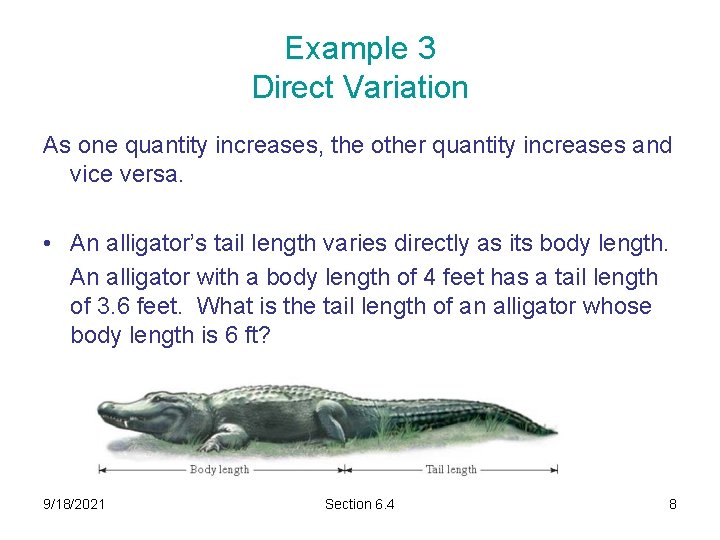 Example 3
Direct Variation

As one quantity increases, the other quantity increases and vice versa.

• An alligator's tail length varies directly as its body length. An alligator with a body length of 4 feet has a tail length of 3.6 feet. What is the tail length of an alligator whose body length is 6 ft?

Body length
Tail length

9/18/2021
Section 6.4
8